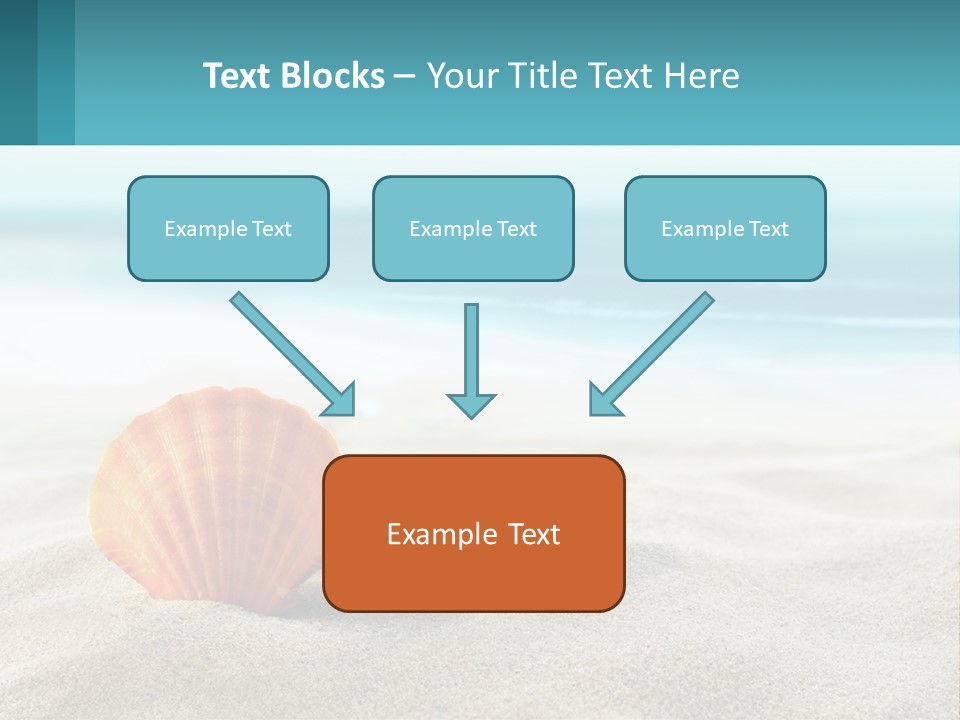 Text Blocks – Your Title Text Here

Example Text

Example Text

Example Text

Example Text